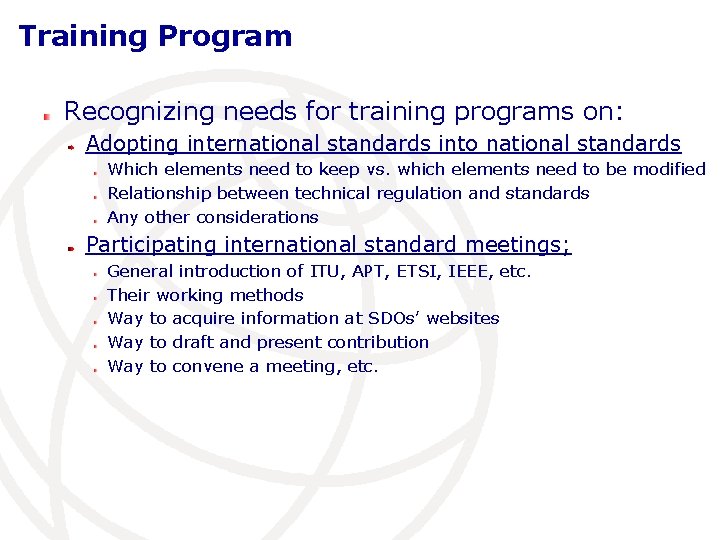 Training Program

Recognizing needs for training programs on:

Adopting international standards into national standards

Which elements need to keep vs. which elements need to be modified

Relationship between technical regulation and standards

Any other considerations

Participating international standard meetings;

General introduction of ITU, APT, ETSI, IEEE, etc.

Their working methods

Way to acquire information at SDOs' websites

Way to draft and present contribution

Way to convene a meeting, etc.